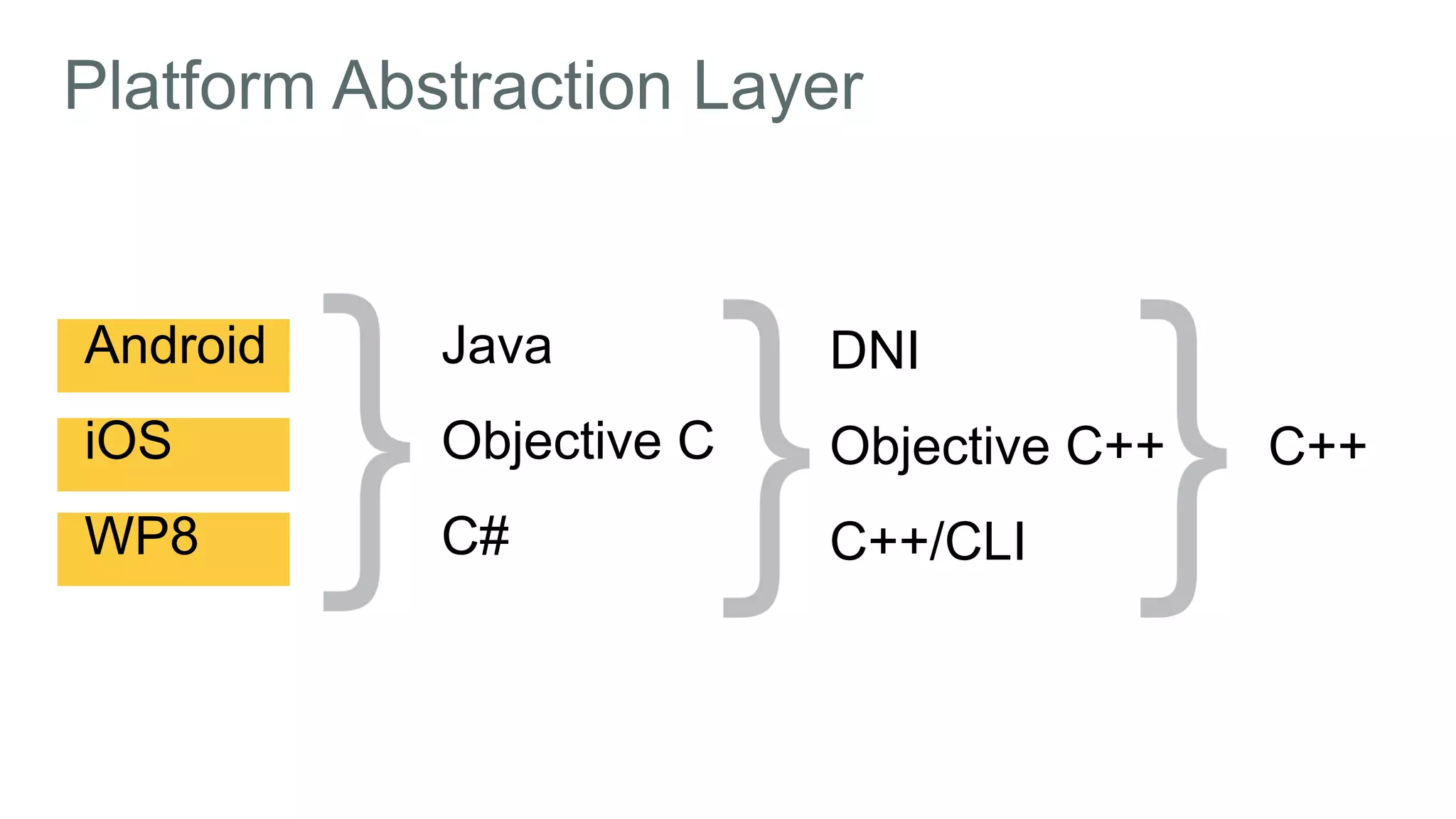 Platform Abstraction Layer

Android
iOS
WP8

Java
Objective C
C#

DNI
Objective C++
C++/CLI

C++